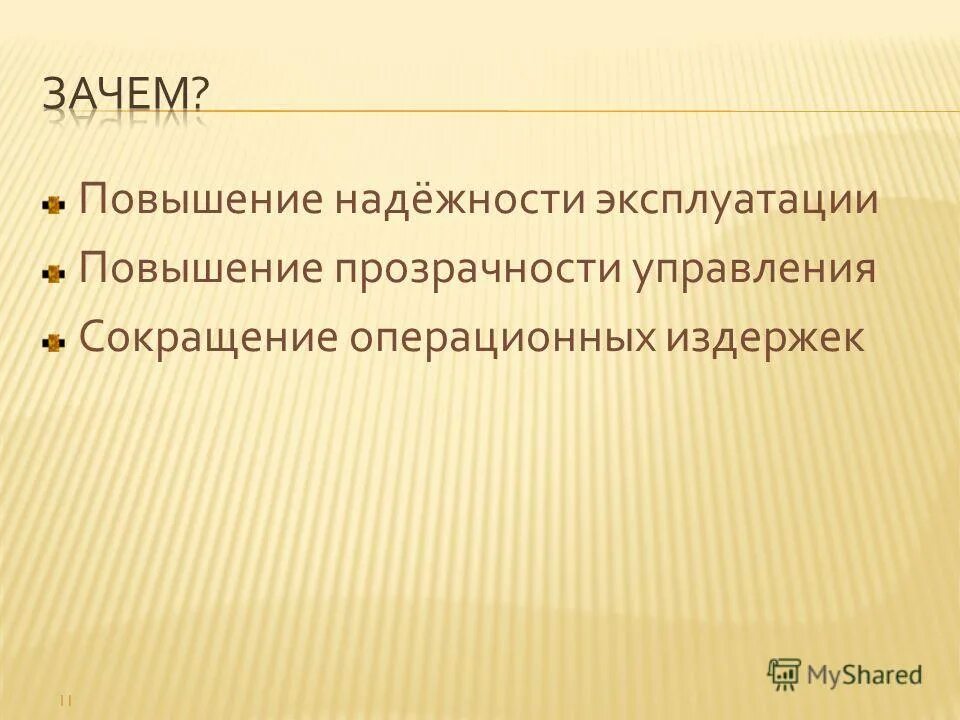 ЗАЧЕМ?

Повышение надёжности эксплуатации

Повышение прозрачности управления

Сокращение операционных издержек

11

MyShared